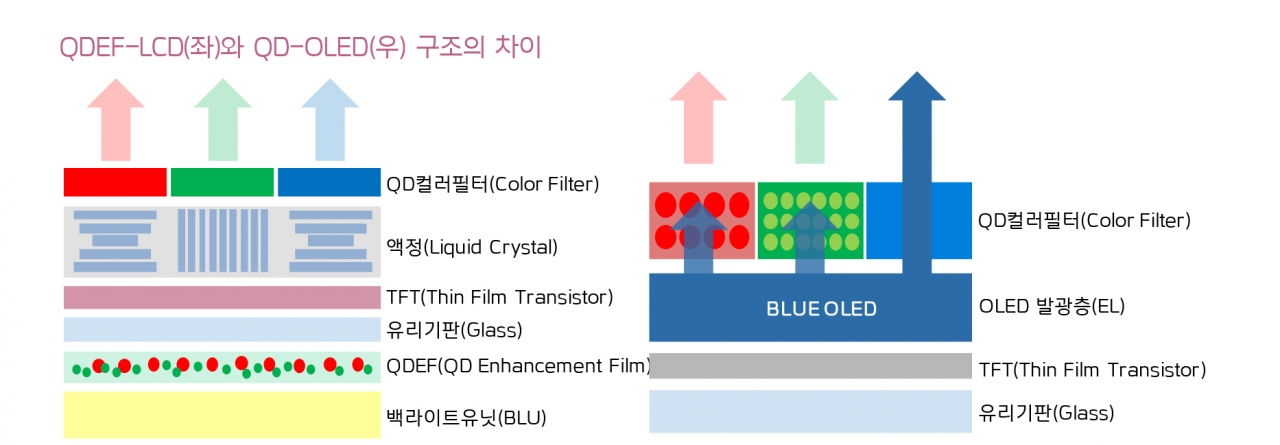 QDEF-LCD(좌)와 QD-OLED(우) 구조의 차이

QD컬러필터(Color Filter)

액정(Liquid Crystal)

TFT(Thin Film Transistor)

유리기판(Glass)

QDEF(QD Enhancement Film)

백라이트유닛(BLU)

QD컬러필터(Color Filter)

BLUE OLED

OLED 발광층(EL)

TFT(Thin Film Transistor)

유리기판(Glass)